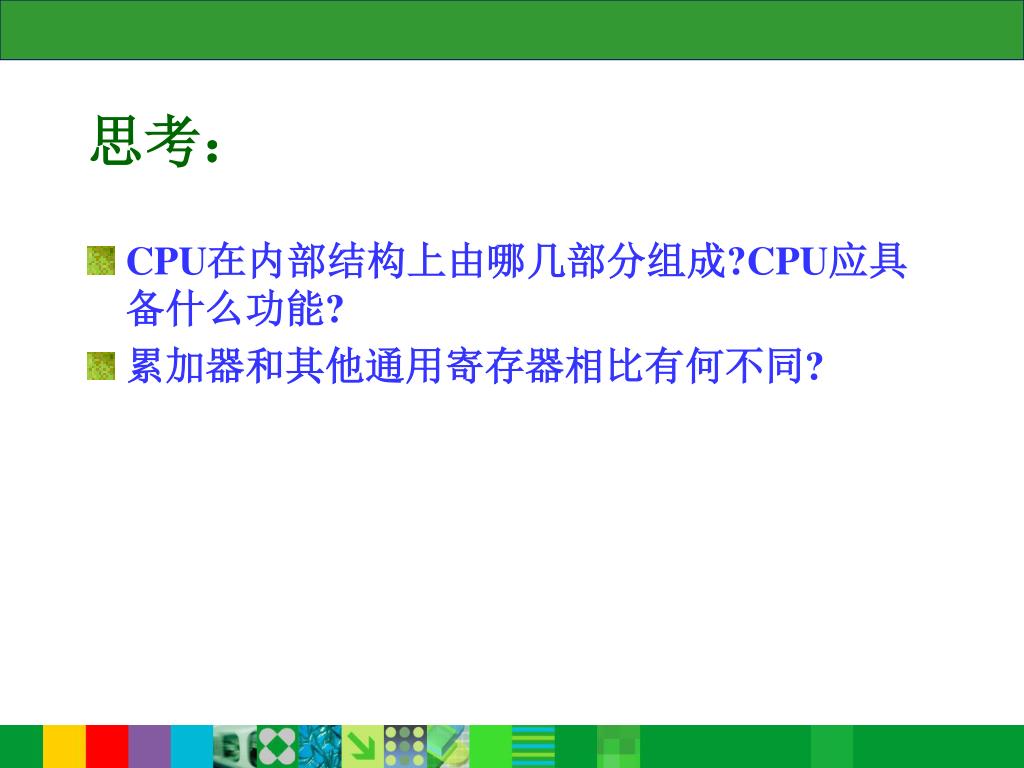 思考：

CPU在内部结构上由哪几部分组成?CPU应具备什么功能?

累加器和其他通用寄存器相比有何不同?